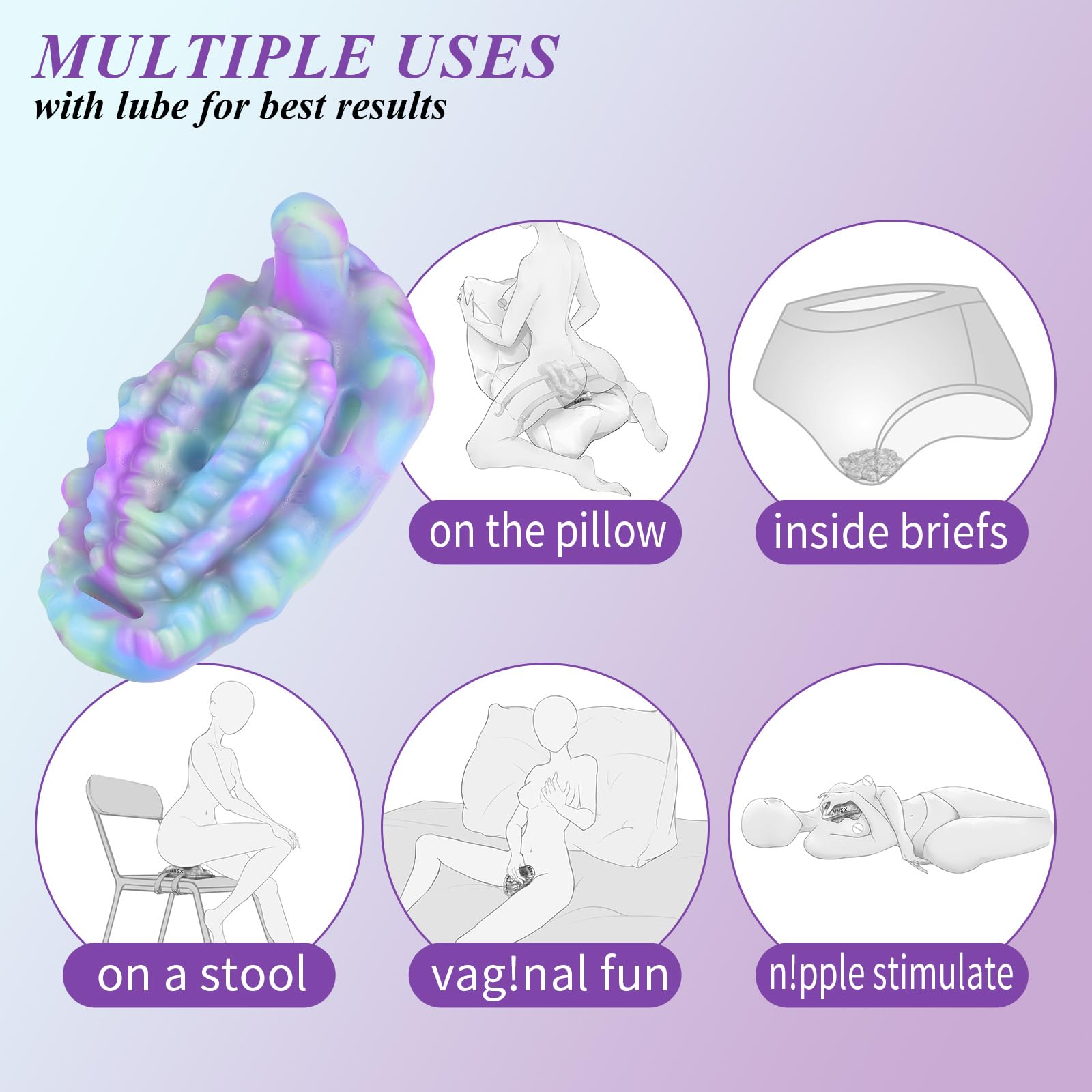 MULTIPLE USES
with lube for best results

on the pillow

inside briefs

NNSX

on a stool

vag!nal fun

NNSX

n!pple stimulate